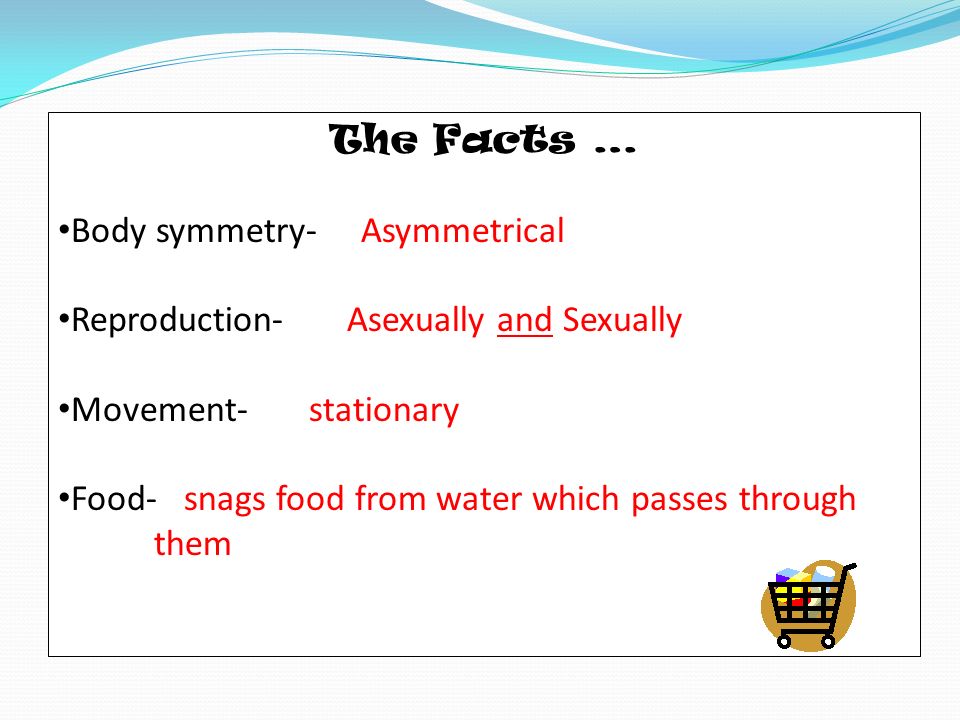 The Facts …

•Body symmetry- Asymmetrical

•Reproduction- Asexually and Sexually

•Movement- stationary

•Food- snags food from water which passes through them